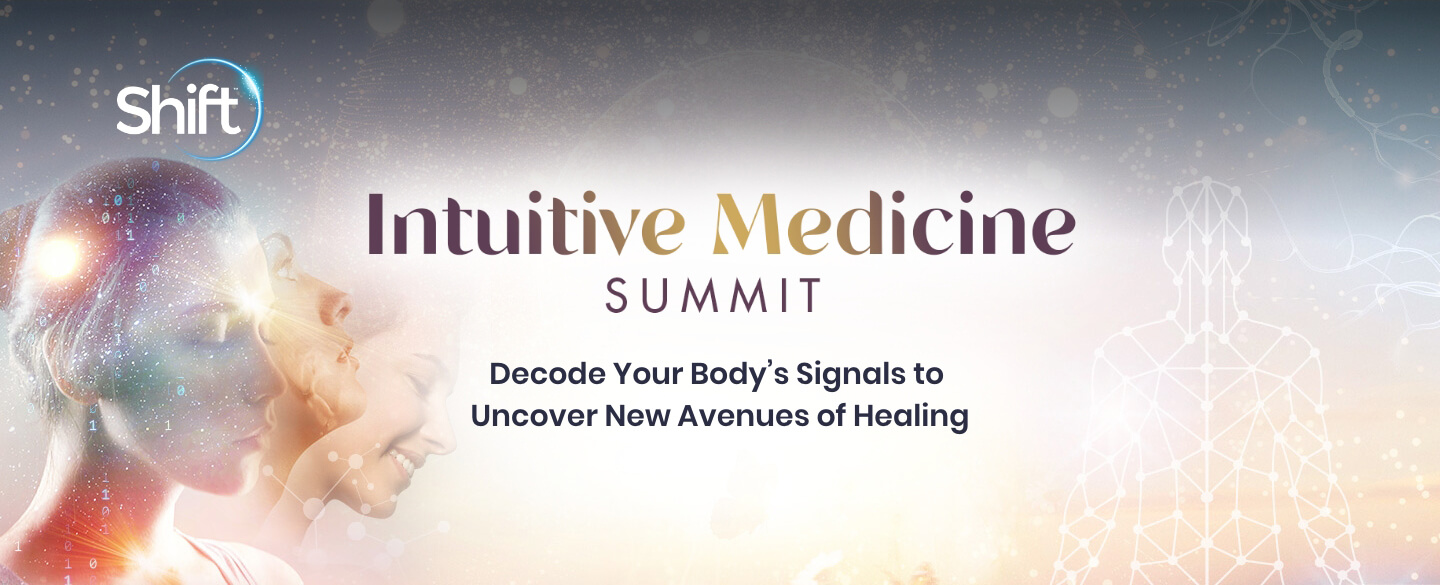 Shift

Intuitive Medicine
SUMMIT

Decode Your Body's Signals to Uncover New Avenues of Healing